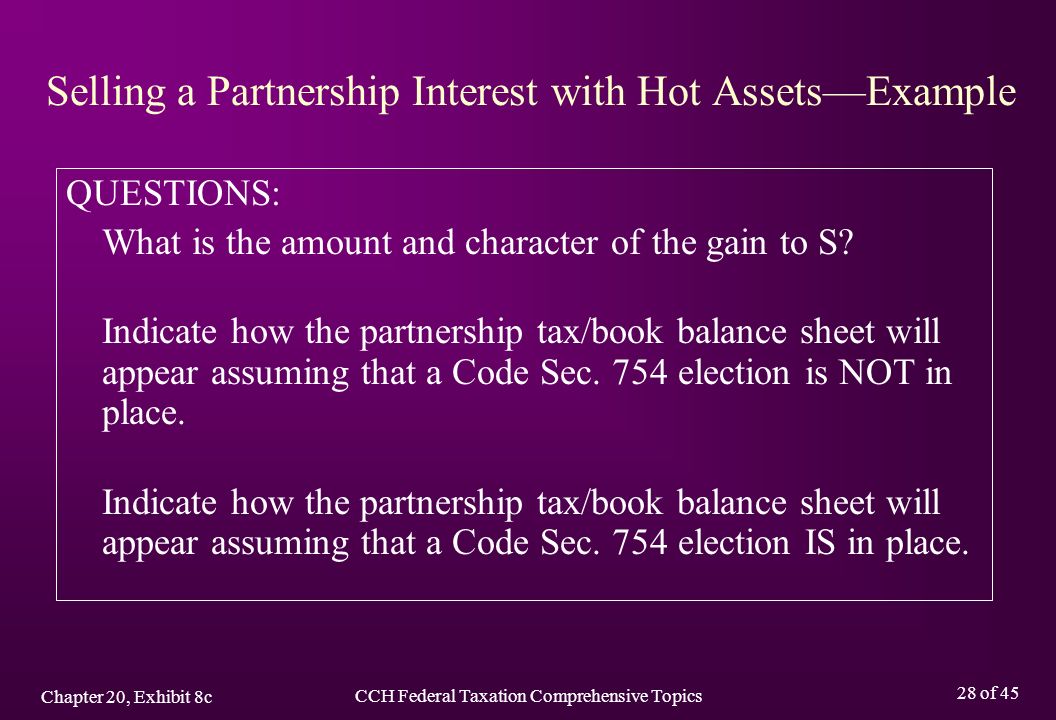 Selling a Partnership Interest with Hot Assets—Example

QUESTIONS:

What is the amount and character of the gain to S?

Indicate how the partnership tax/book balance sheet will appear assuming that a Code Sec. 754 election is NOT in place.

Indicate how the partnership tax/book balance sheet will appear assuming that a Code Sec. 754 election IS in place.

Chapter 20, Exhibit 8c

CCH Federal Taxation Comprehensive Topics

28 of 45